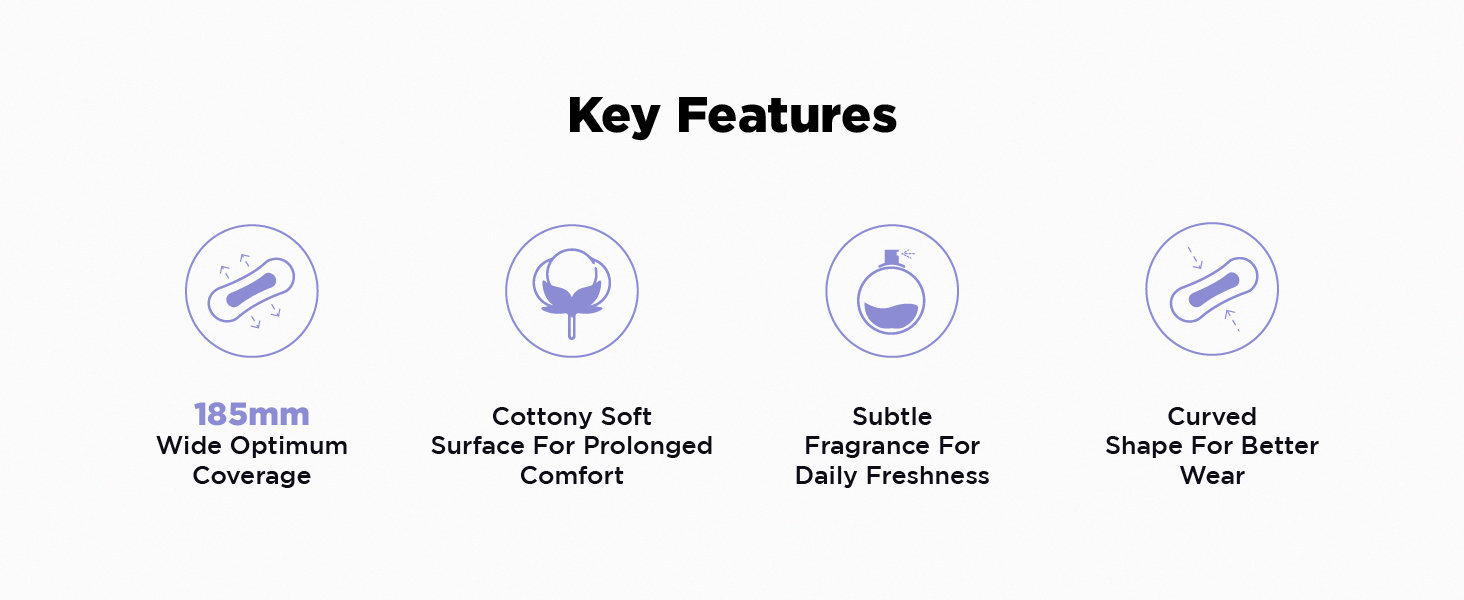 Key Features

185mm
Wide Optimum Coverage

Cottony Soft Surface For Prolonged Comfort

Subtle Fragrance For Daily Freshness

Curved Shape For Better Wear